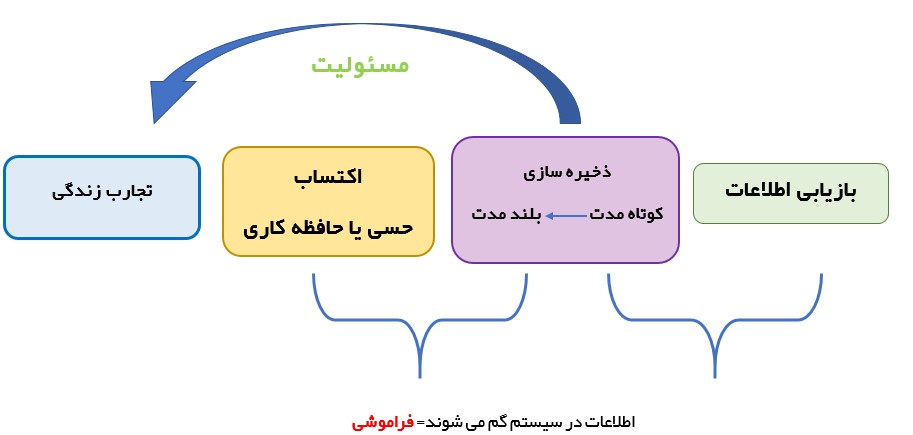 مسئولیت

بازیابی اطلاعات

ذخیره سازی

کوتاه مدت بلند مدت

اکتساب

حسی یا حافظه کاری

تجارب زندگی

اطلاعات در سیستم گم می شوند= فراموشی